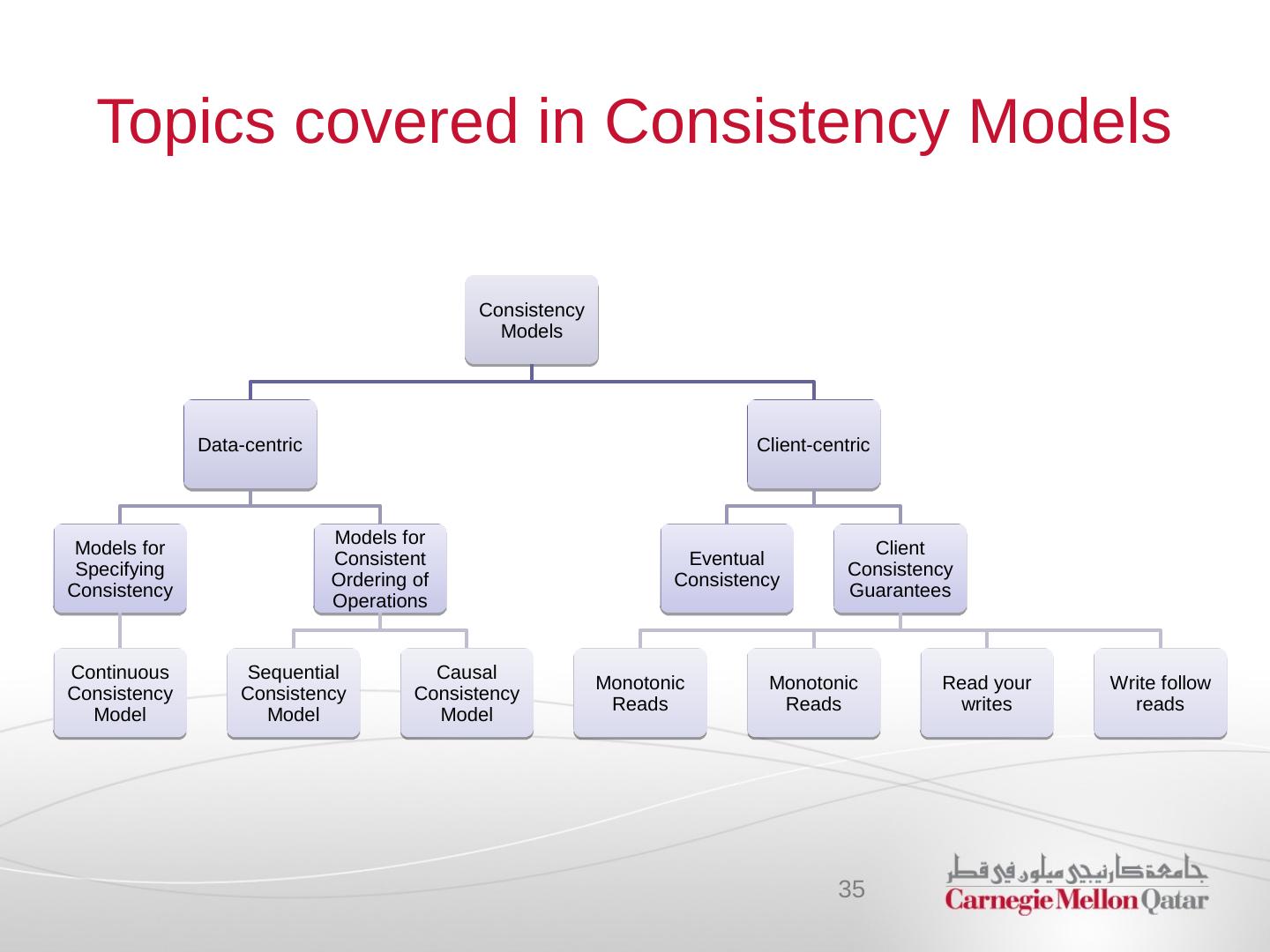 Topics covered in Consistency Models

Consistency Models

Data-centric

Client-centric

Models for Specifying Consistency

Models for Consistent Ordering of Operations

Eventual Consistency

Client Consistency Guarantees

Continuous Consistency Model

Sequential Consistency Model

Causal Consistency Model

Monotonic Reads

Monotonic Reads

Read your writes

Write follow reads

35

جامعة كارنيجي ميلون في قطر
Carnegie Mellon Qatar